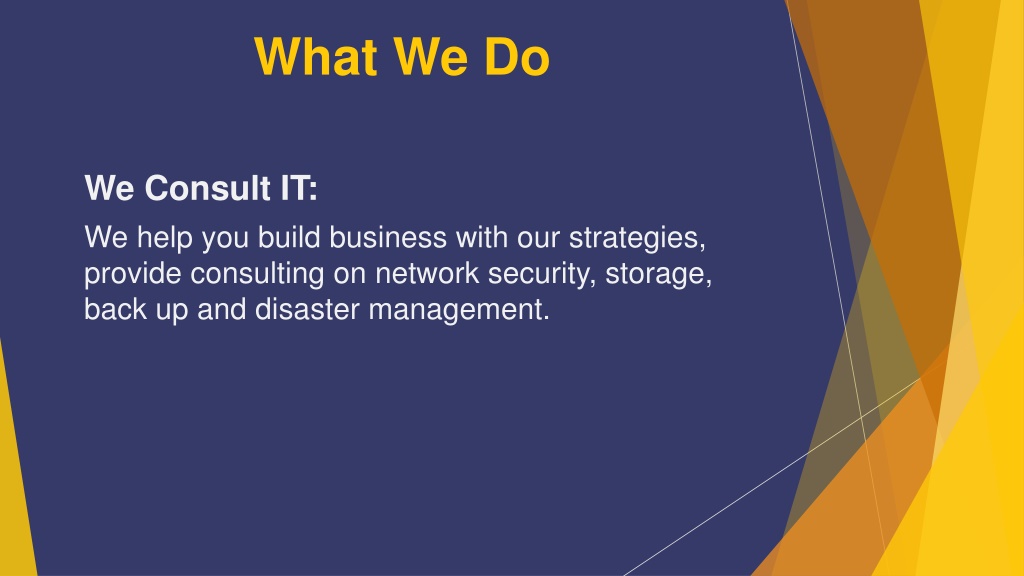 What We Do

We Consult IT:

We help you build business with our strategies, provide consulting on network security, storage, back up and disaster management.